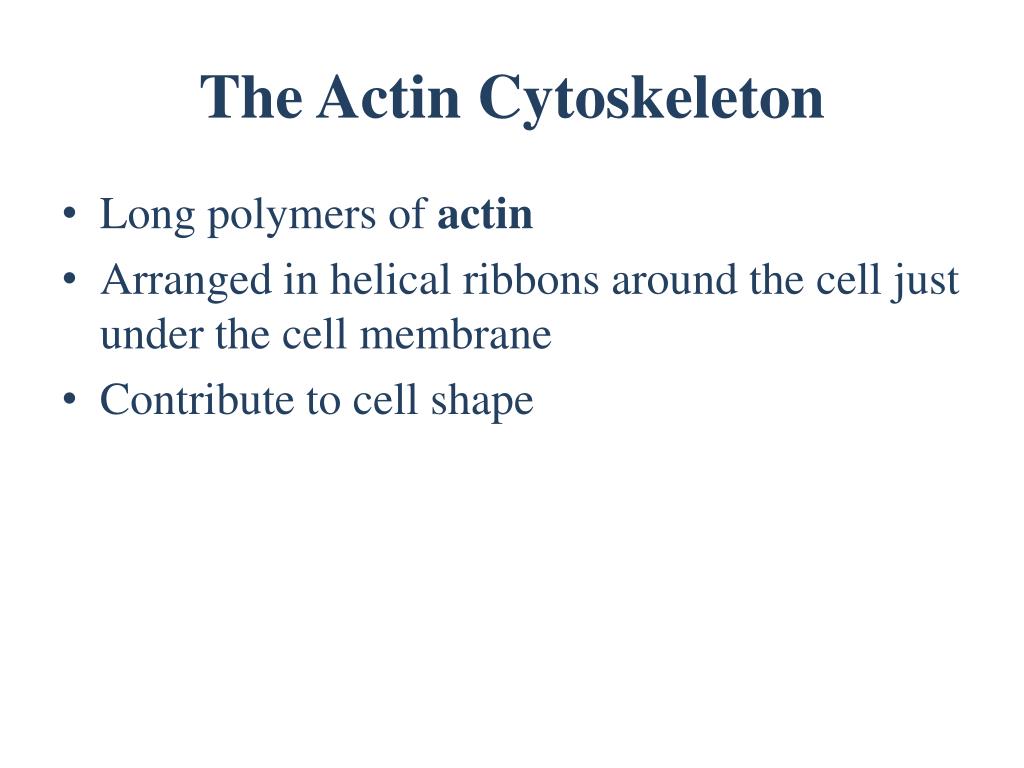 The Actin Cytoskeleton

• Long polymers of actin
• Arranged in helical ribbons around the cell just under the cell membrane
• Contribute to cell shape